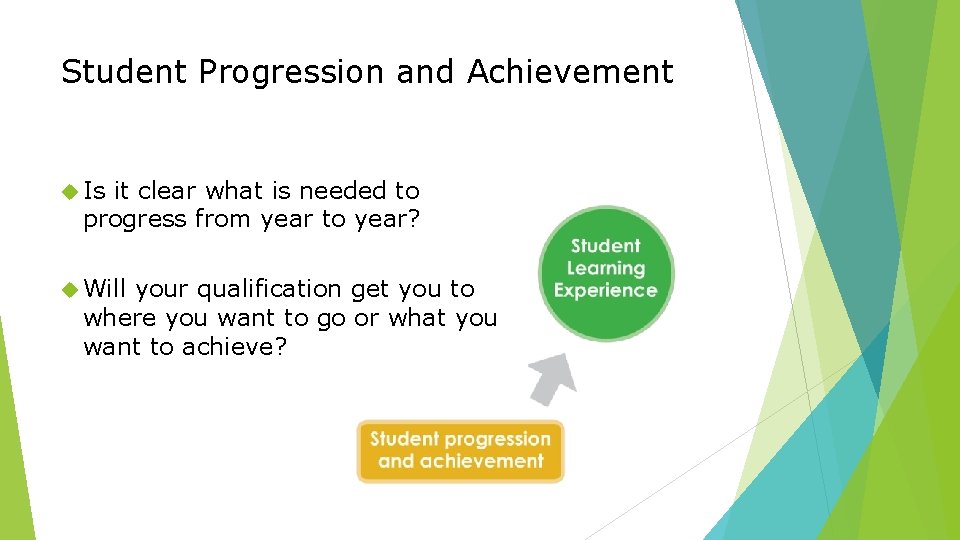 Student Progression and Achievement

Is it clear what is needed to progress from year to year?

Will your qualification get you to where you want to go or what you want to achieve?

Student Learning Experience

Student progression and achievement